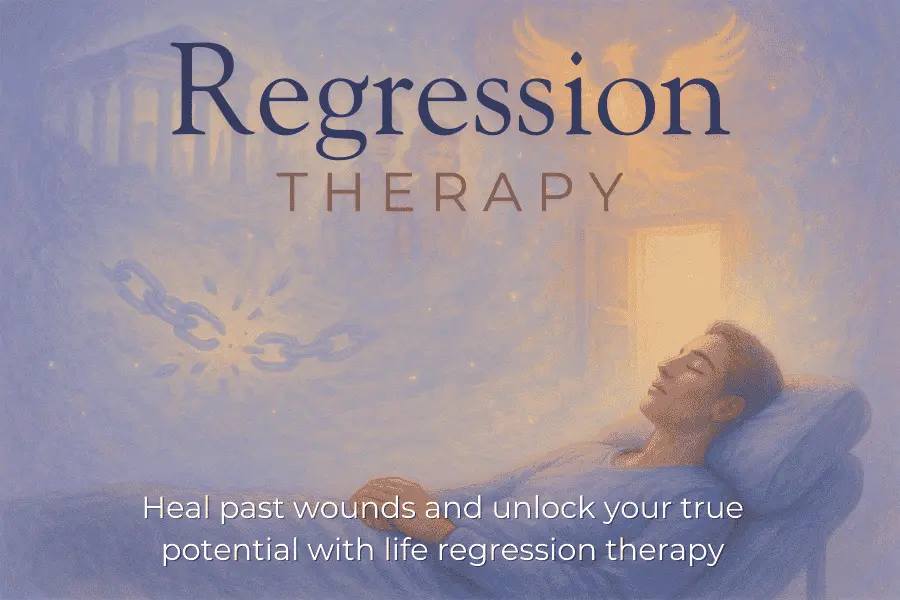 Regression
THERAPY

Heal past wounds and unlock your true potential with life regression therapy